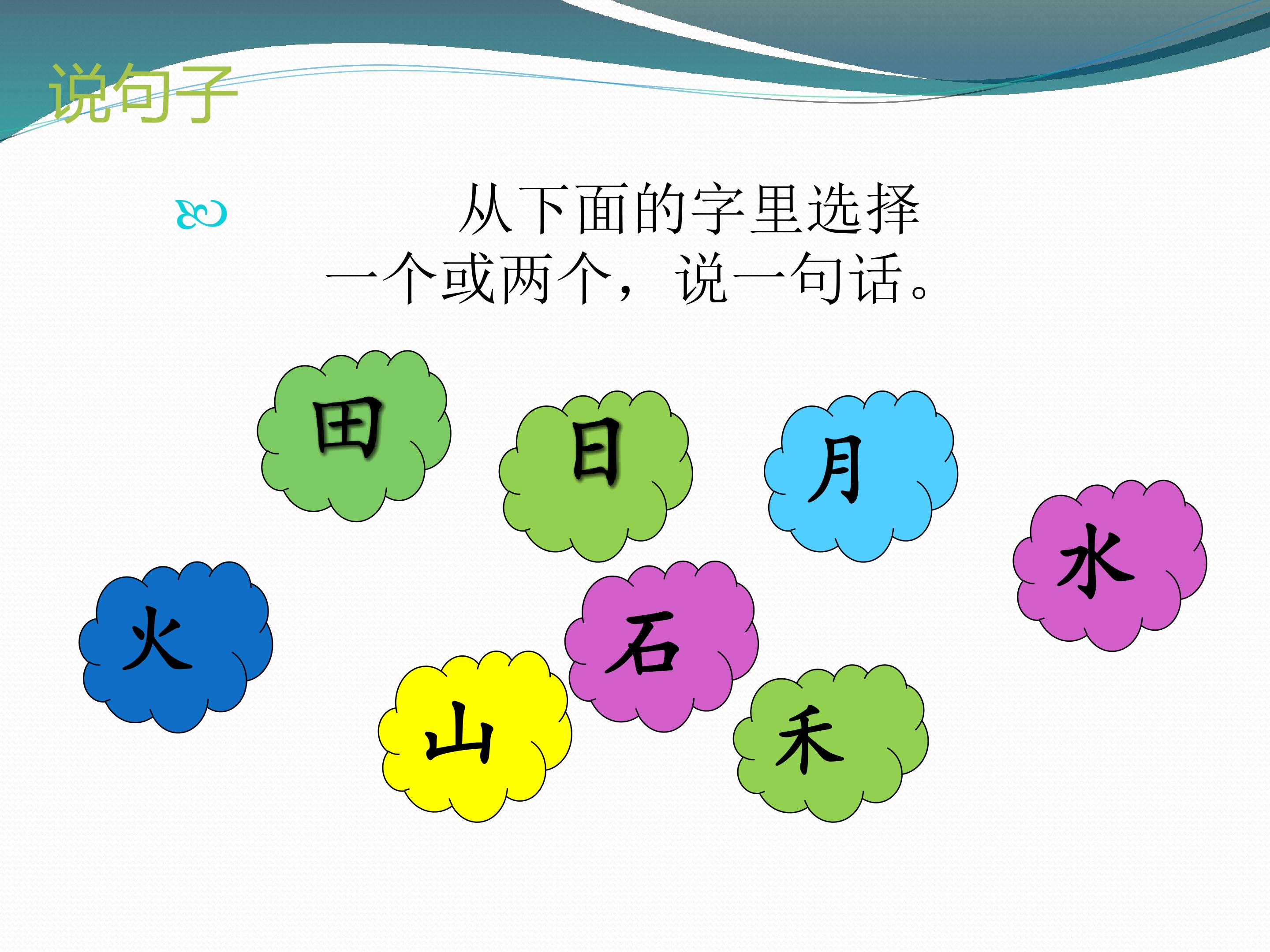 说句子

从下面的字里选择一个或两个，说一句话。

田

日

月

水

火

石

山

禾